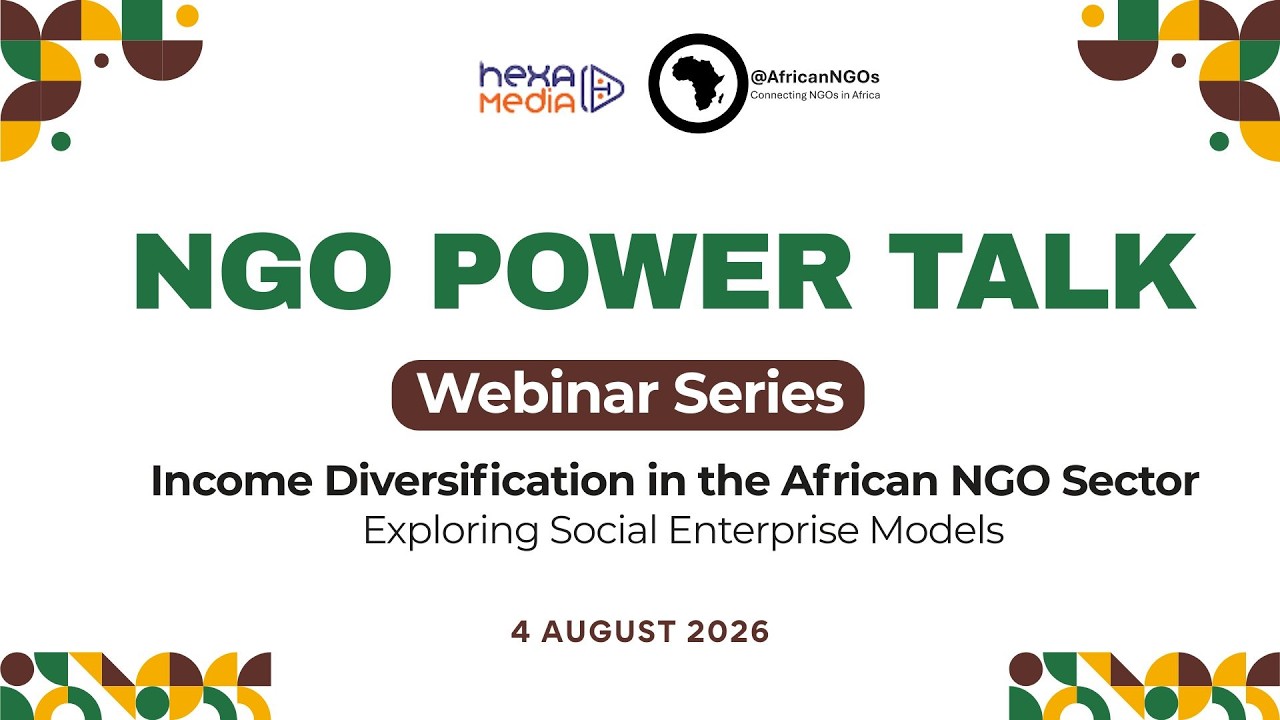 hexa media

@AfricanNGOs
Connecting NGOs in Africa

NGO POWER TALK

Webinar Series

Income Diversification in the African NGO Sector
Exploring Social Enterprise Models

4 AUGUST 2026